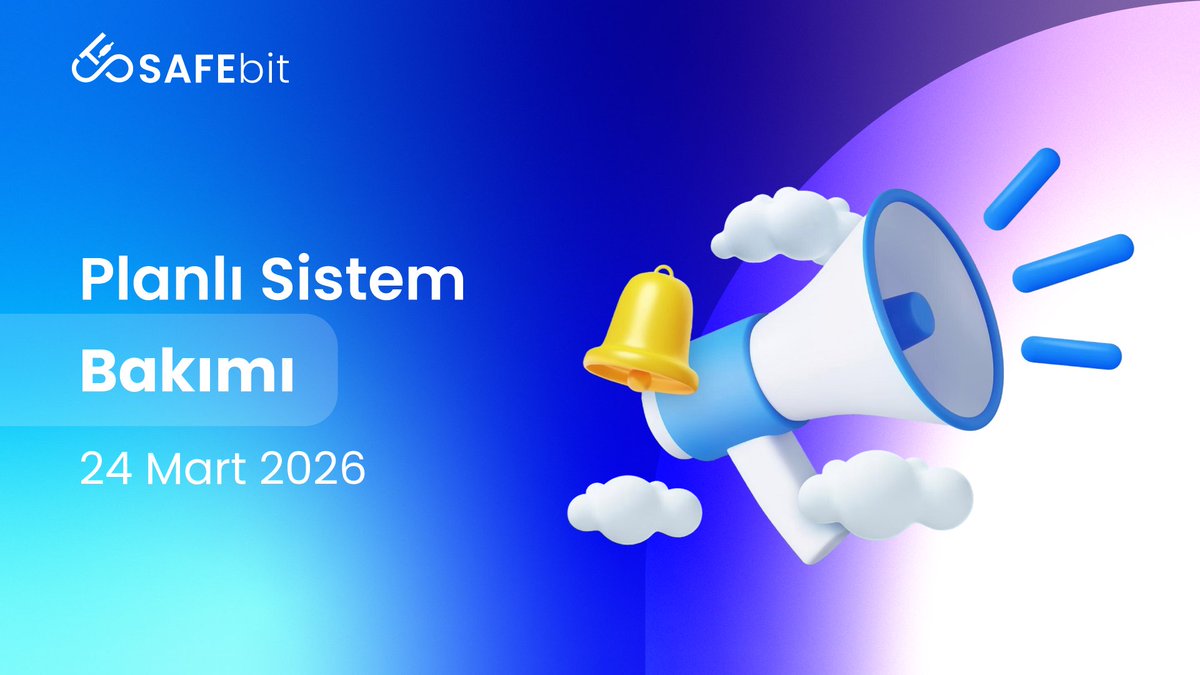 SAFEbit

Planlı Sistem
Bakımı

24 Mart 2026